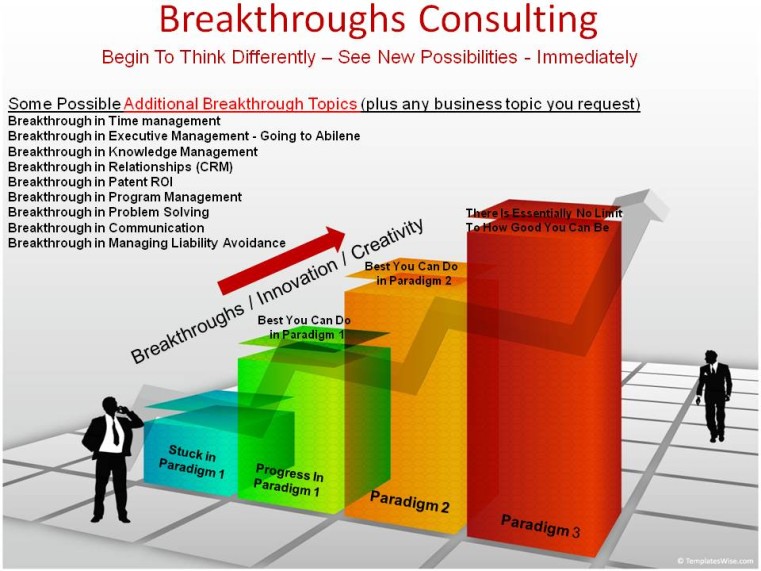 Breakthroughs Consulting

Begin To Think Differently – See New Possibilities - Immediately

Some Possible Additional Breakthrough Topics (plus any business topic you request)
Breakthrough in Time management
Breakthrough in Executive Management - Going to Abilene
Breakthrough in Knowledge Management
Breakthrough in Relationships (CRM)
Breakthrough in Patent ROI
Breakthrough in Program Management
Breakthrough in Problem Solving
Breakthrough in Communication
Breakthrough in Managing Liability Avoidance

Breakthroughs / Innovation / Creativity

There Is Essentially No Limit To How Good You Can Be

Best You Can Do in Paradigm 2

Best You Can Do in Paradigm 1

Stuck in Paradigm 1

Progress In Paradigm 1

Paradigm 2

Paradigm 3

© TemplatesWise.com